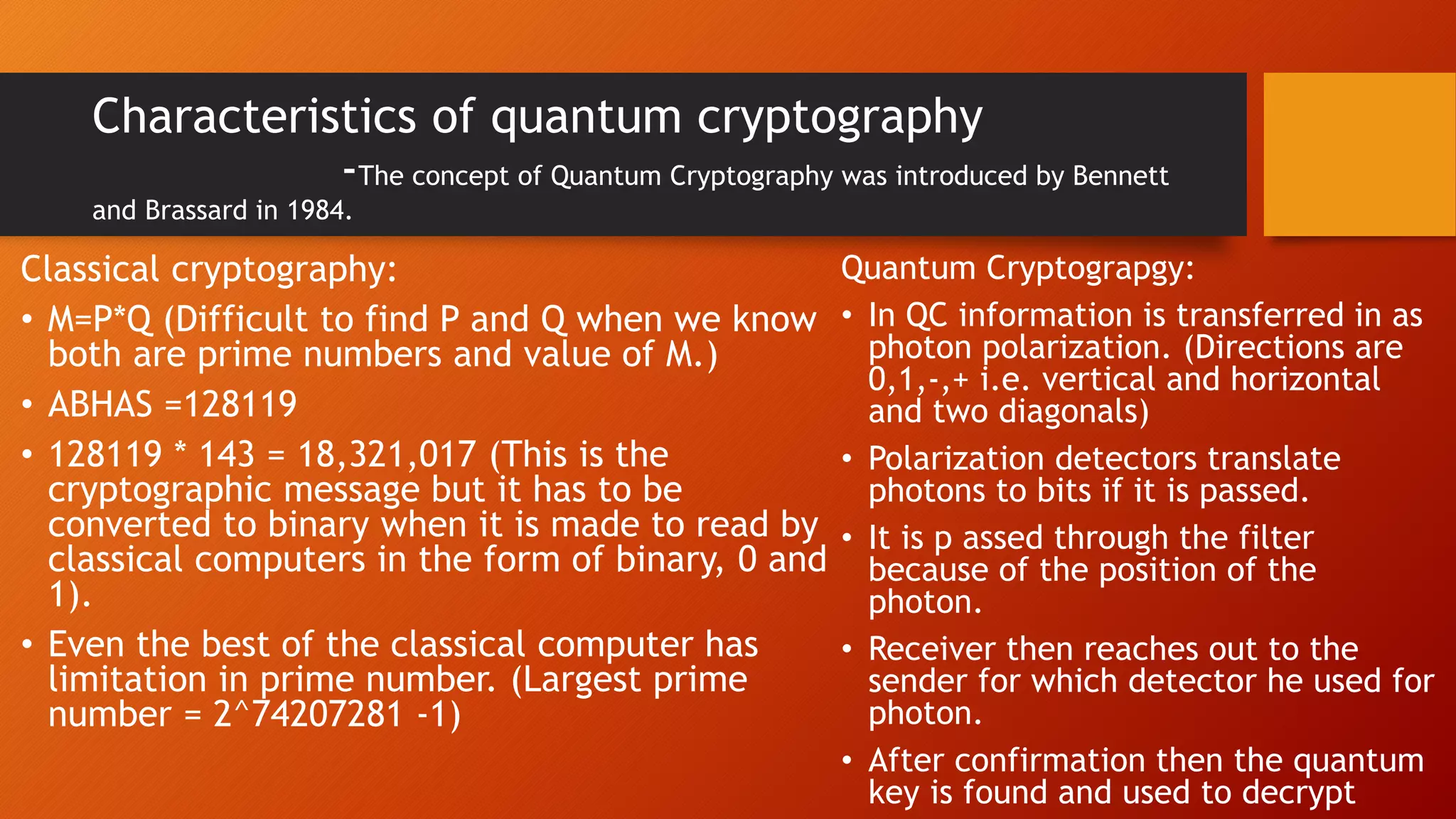 Characteristics of quantum cryptography

-The concept of Quantum Cryptography was introduced by Bennett and Brassard in 1984.

Classical cryptography:

• M=P*Q (Difficult to find P and Q when we know both are prime numbers and value of M.)
• ABHAS =128119
• 128119 * 143 = 18,321,017 (This is the cryptographic message but it has to be converted to binary when it is made to read by classical computers in the form of binary, 0 and 1).
• Even the best of the classical computer has limitation in prime number. (Largest prime number = 2^74207281 -1)

Quantum Cryptograpgy:

• In QC information is transferred in as photon polarization. (Directions are 0,1,-,+ i.e. vertical and horizontal and two diagonals)
• Polarization detectors translate photons to bits if it is passed.
• It is p assed through the filter because of the position of the photon.
• Receiver then reaches out to the sender for which detector he used for photon.
• After confirmation then the quantum key is found and used to decrypt